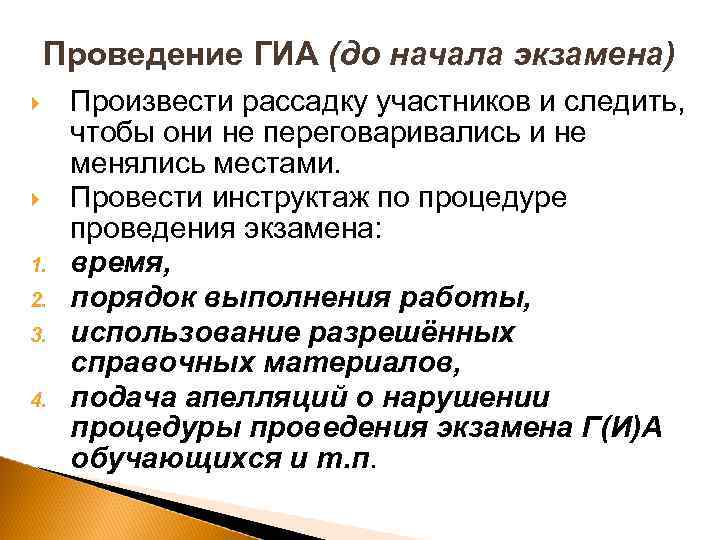 Проведение ГИА (до начала экзамена)

Произвести рассадку участников и следить, чтобы они не переговаривались и не менялись местами.

Провести инструктаж по процедуре проведения экзамена:

1. время,
2. порядок выполнения работы,
3. использование разрешённых справочных материалов,
4. подача апелляций о нарушении процедуры проведения экзамена Г(И)А обучающихся и т.п.